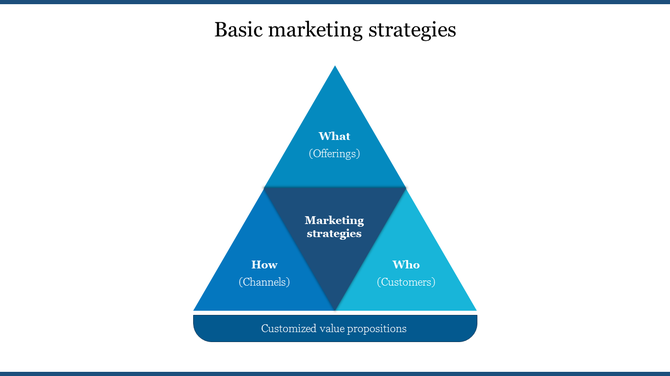 Basic marketing strategies

What
(Offerings)

Marketing strategies

How
(Channels)

Who
(Customers)

Customized value propositions